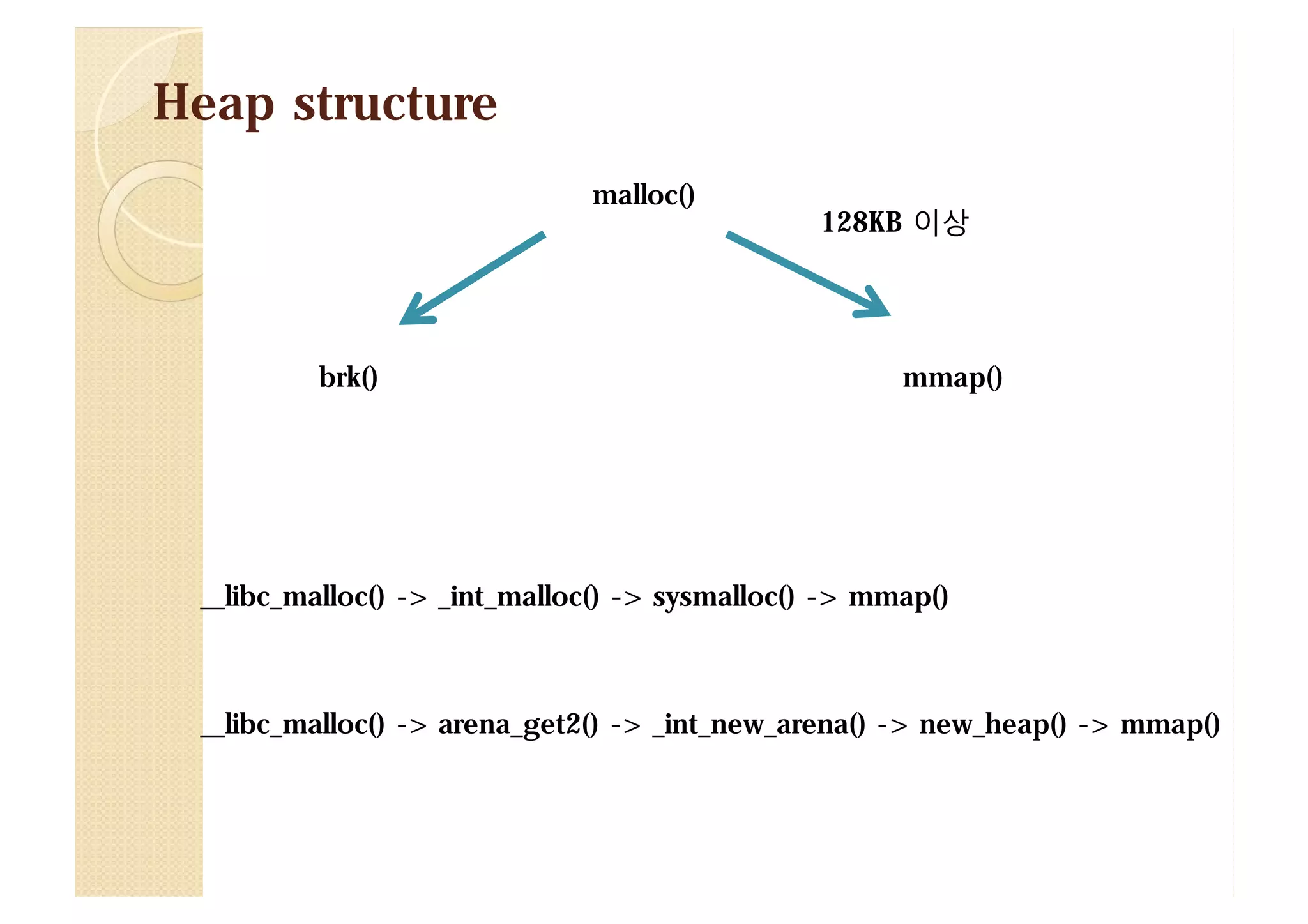 Heap structure

malloc()

128KB 이상

brk()

mmap()

__libc_malloc() -> _int_malloc() -> sysmalloc() -> mmap()

__libc_malloc() -> arena_get2() -> _int_new_arena() -> new_heap() -> mmap()